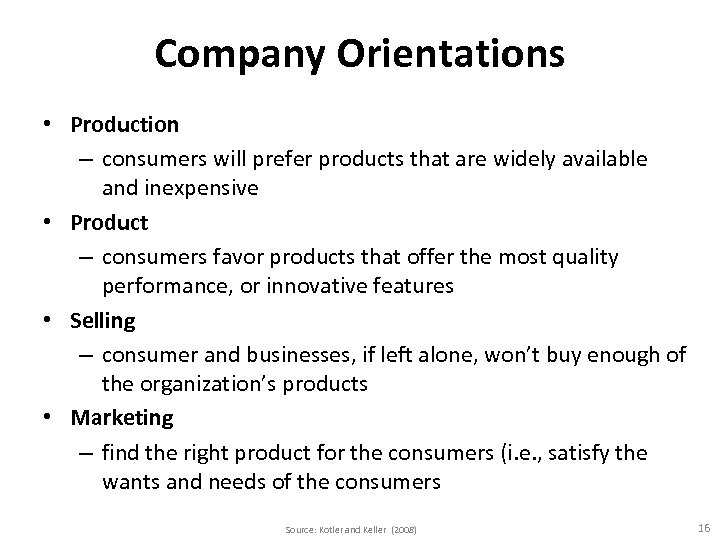 Company Orientations

• Production
– consumers will prefer products that are widely available and inexpensive

• Product
– consumers favor products that offer the most quality performance, or innovative features

• Selling
– consumer and businesses, if left alone, won't buy enough of the organization's products

• Marketing
– find the right product for the consumers (i.e., satisfy the wants and needs of the consumers

Source: Kotler and Keller (2008)

16